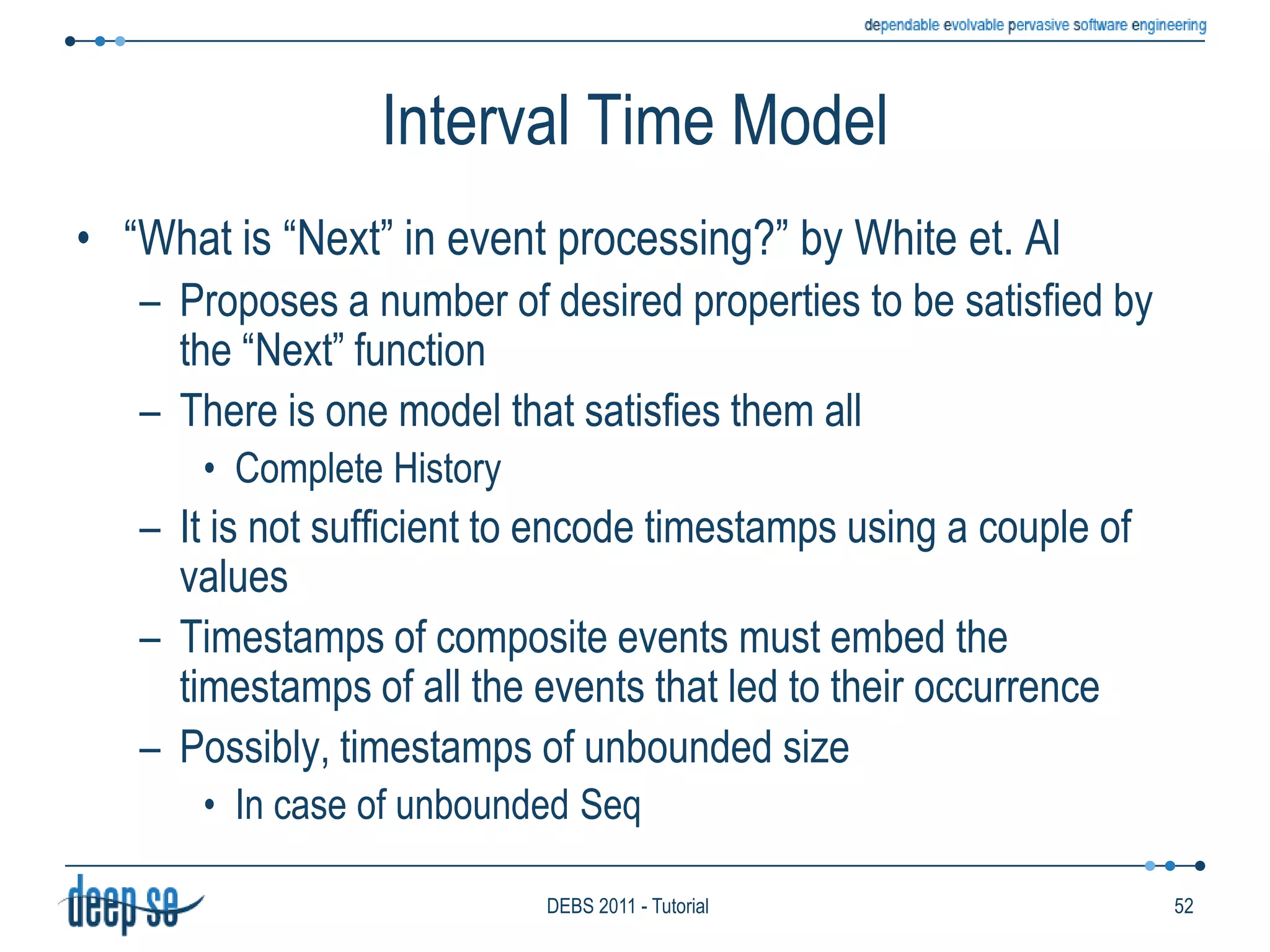 dependable evolvable pervasive software engineering

Interval Time Model

• “What is “Next” in event processing?” by White et. Al
– Proposes a number of desired properties to be satisfied by the “Next” function
– There is one model that satisfies them all
• Complete History
– It is not sufficient to encode timestamps using a couple of values
– Timestamps of composite events must embed the timestamps of all the events that led to their occurrence
– Possibly, timestamps of unbounded size
• In case of unbounded Seq

deep se

DEBS 2011 - Tutorial

52